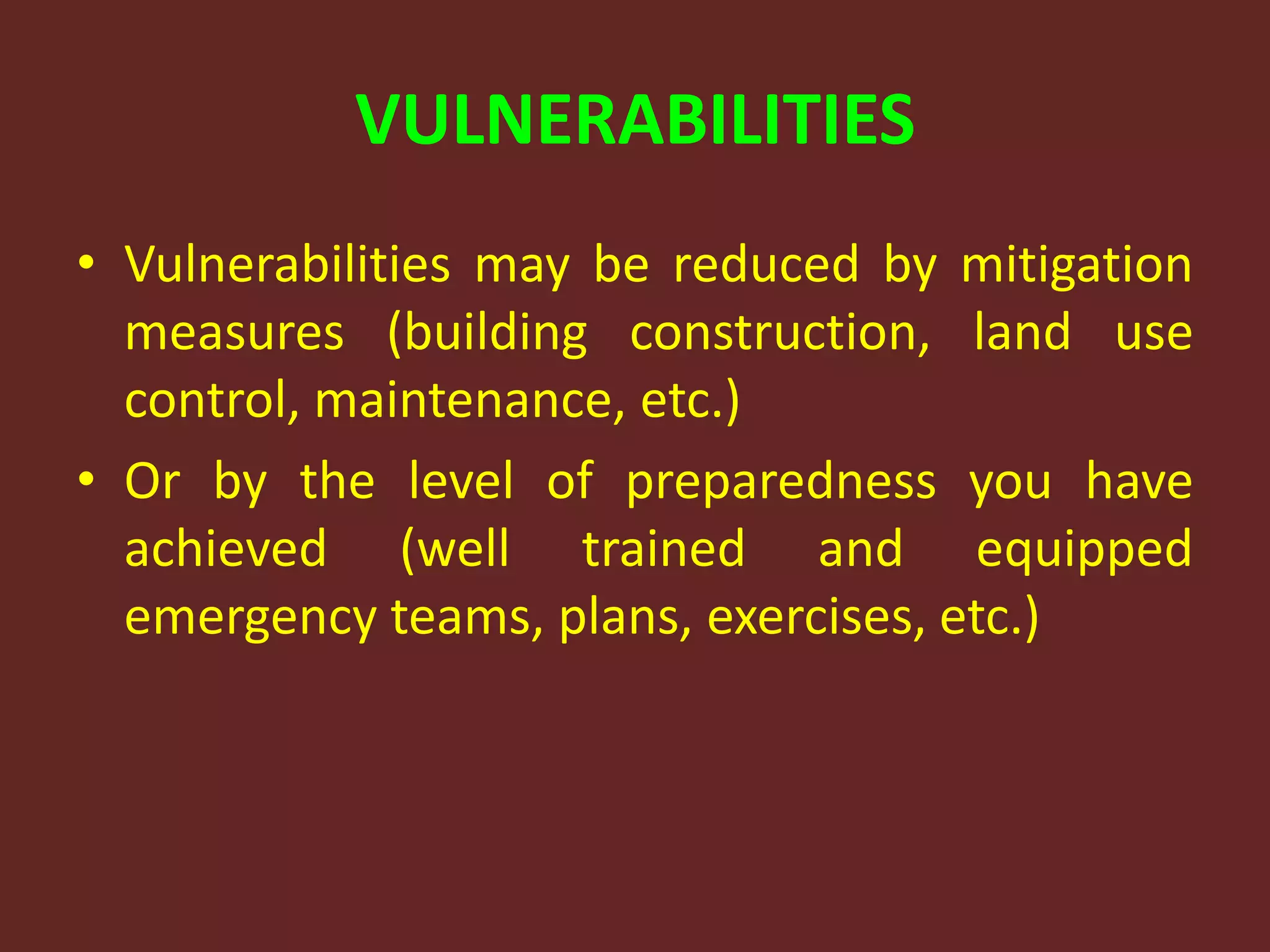 VULNERABILITIES

• Vulnerabilities may be reduced by mitigation measures (building construction, land use control, maintenance, etc.)
• Or by the level of preparedness you have achieved (well trained and equipped emergency teams, plans, exercises, etc.)